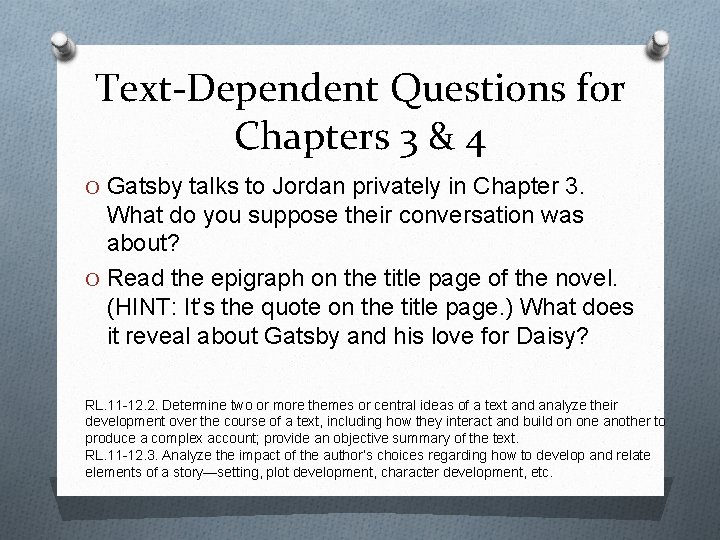 Text-Dependent Questions for Chapters 3 & 4

O Gatsby talks to Jordan privately in Chapter 3. What do you suppose their conversation was about?

O Read the epigraph on the title page of the novel. (HINT: It's the quote on the title page.) What does it reveal about Gatsby and his love for Daisy?

RL.11-12.2. Determine two or more themes or central ideas of a text and analyze their development over the course of a text, including how they interact and build on one another to produce a complex account; provide an objective summary of the text.
RL.11-12.3. Analyze the impact of the author's choices regarding how to develop and relate elements of a story—setting, plot development, character development, etc.